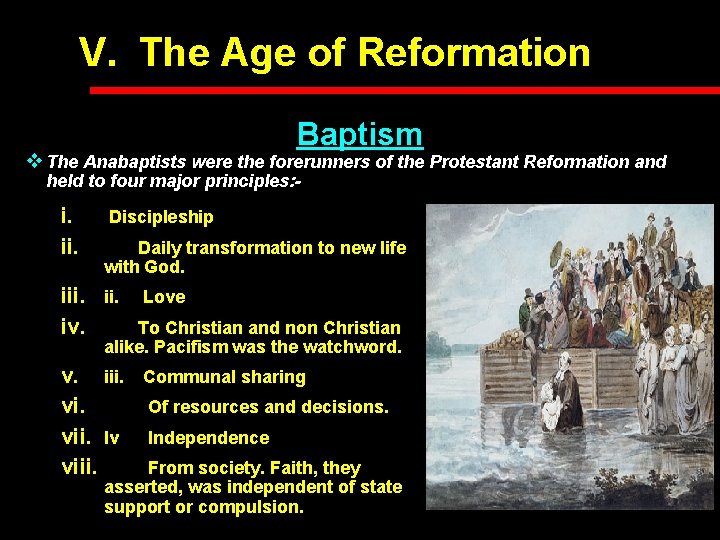 V. The Age of Reformation

Baptism

❖ The Anabaptists were the forerunners of the Protestant Reformation and held to four major principles:-

i. Discipleship

ii. Daily transformation to new life with God.

iii. ii. Love

iv. To Christian and non Christian alike. Pacifism was the watchword.

v. iii. Communal sharing

vi. Of resources and decisions.

vii. Iv Independence

viii. From society. Faith, they asserted, was independent of state support or compulsion.